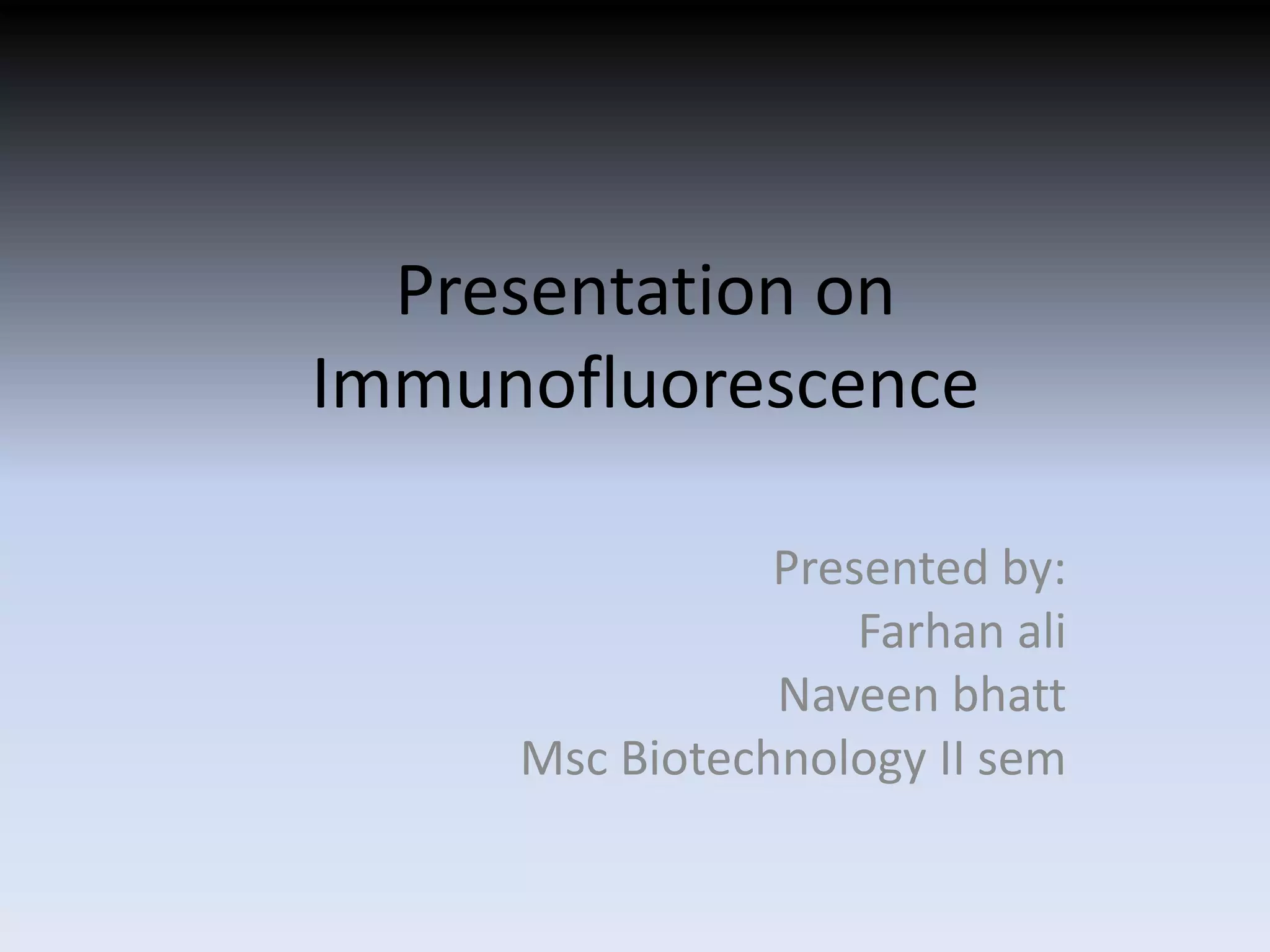 Presentation on Immunofluorescence

Presented by:
Farhan ali
Naveen bhatt
Msc Biotechnology II sem